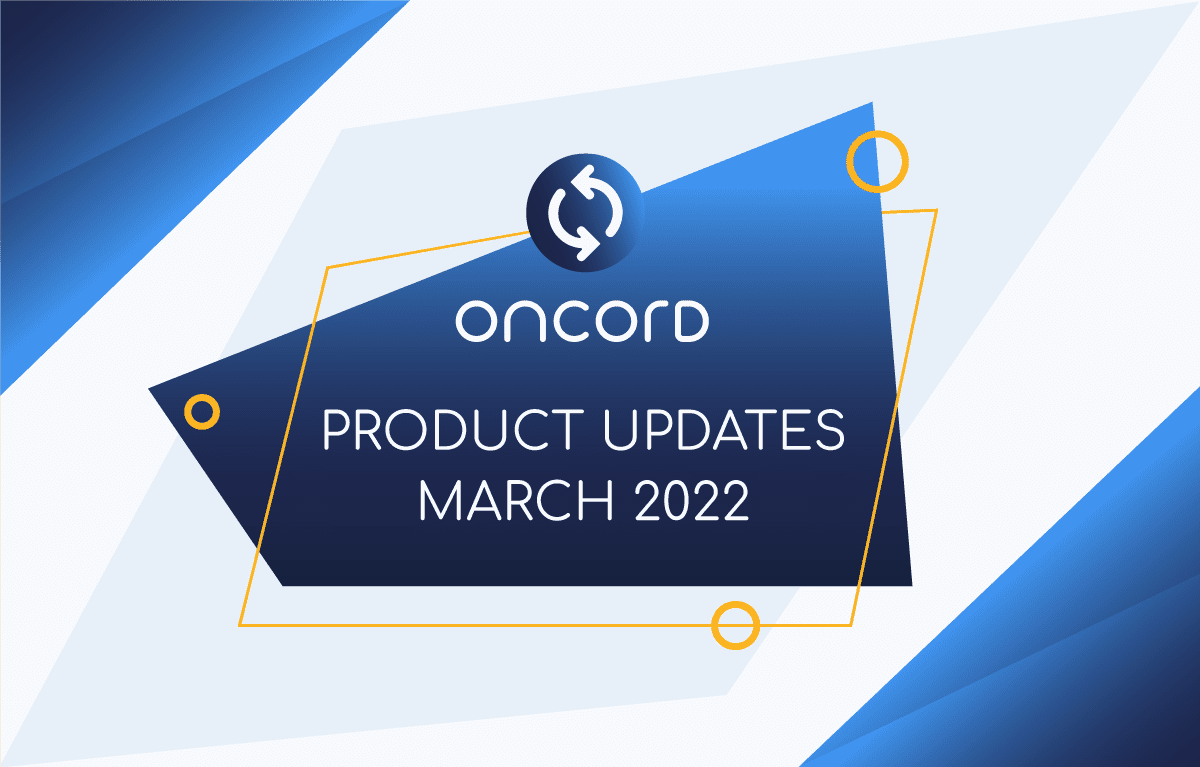 oncord

PRODUCT UPDATES
MARCH 2022